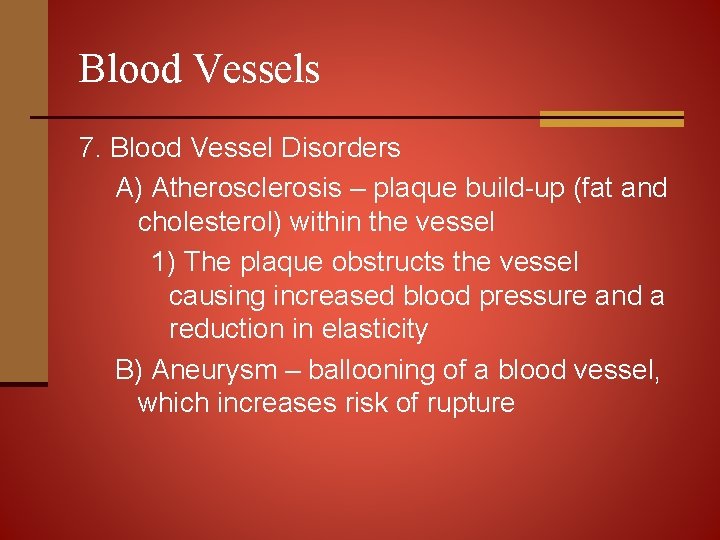 Blood Vessels

7. Blood Vessel Disorders

A) Atherosclerosis – plaque build-up (fat and cholesterol) within the vessel

1) The plaque obstructs the vessel causing increased blood pressure and a reduction in elasticity

B) Aneurysm – ballooning of a blood vessel, which increases risk of rupture